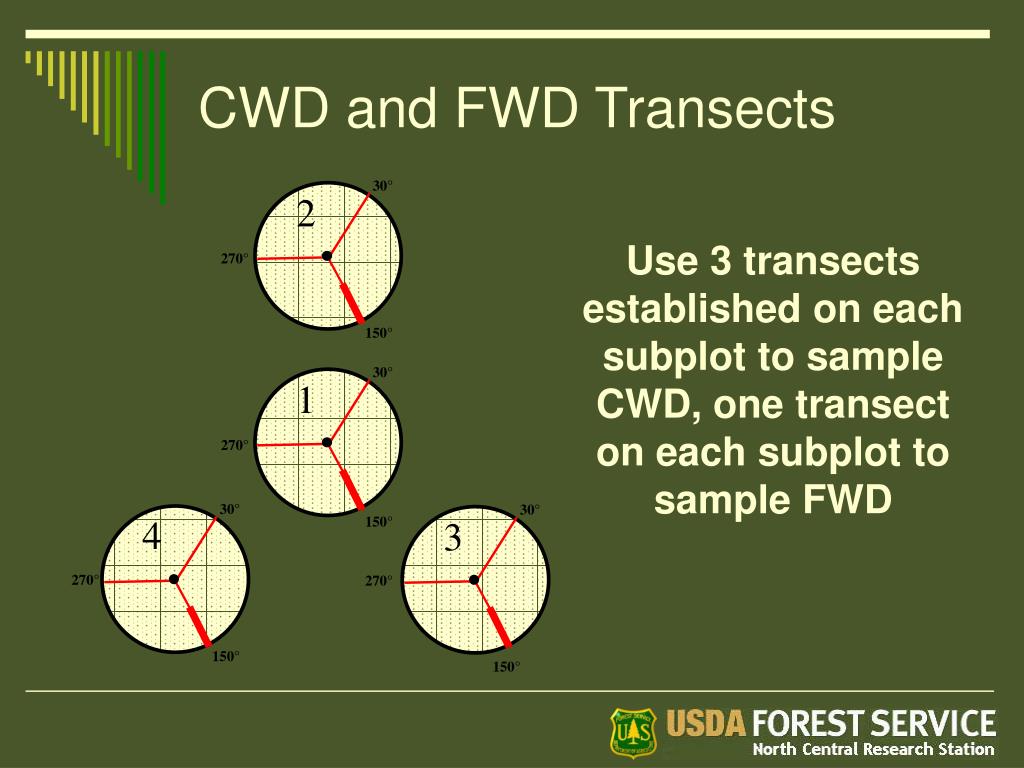 CWD and FWD Transects

2
30°
270°
150°

1
30°
270°
150°

4
30°
270°
150°

3
30°
270°
150°

Use 3 transects established on each subplot to sample CWD, one transect on each subplot to sample FWD

USDA FOREST SERVICE
North Central Research Station